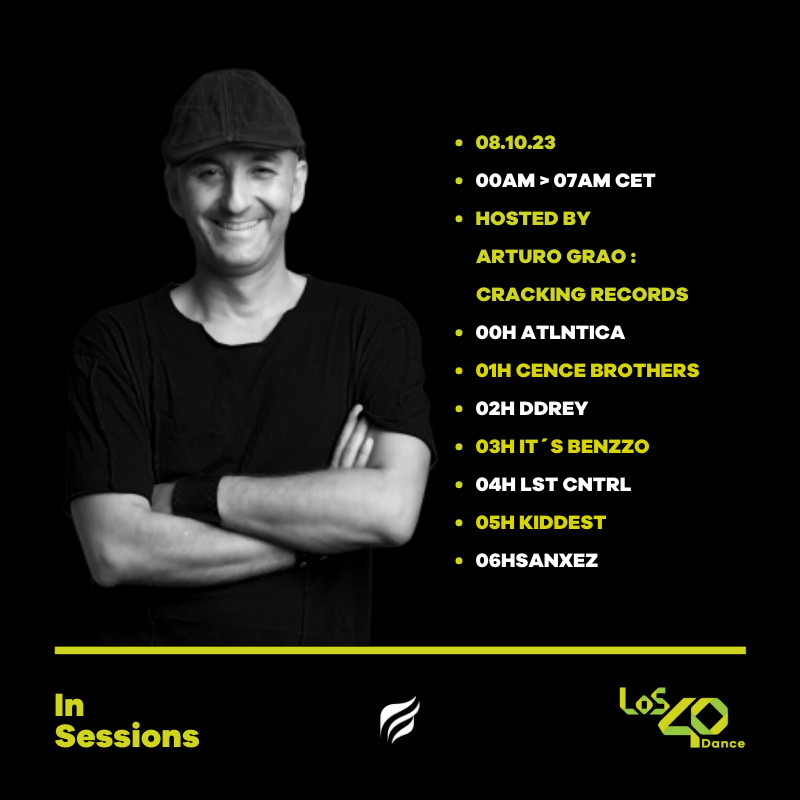 • 08.10.23
• 00AM > 07AM CET
• HOSTED BY
ARTURO GRAO :
CRACKING RECORDS
• 00H ATLNTICA
• 01H CENCE BROTHERS
• 02H DDREY
• 03H IT´S BENZZO
• 04H LST CNTRL
• 05H KIDDEST
• 06HSANXEZ

In
Sessions

LOS 40 Dance